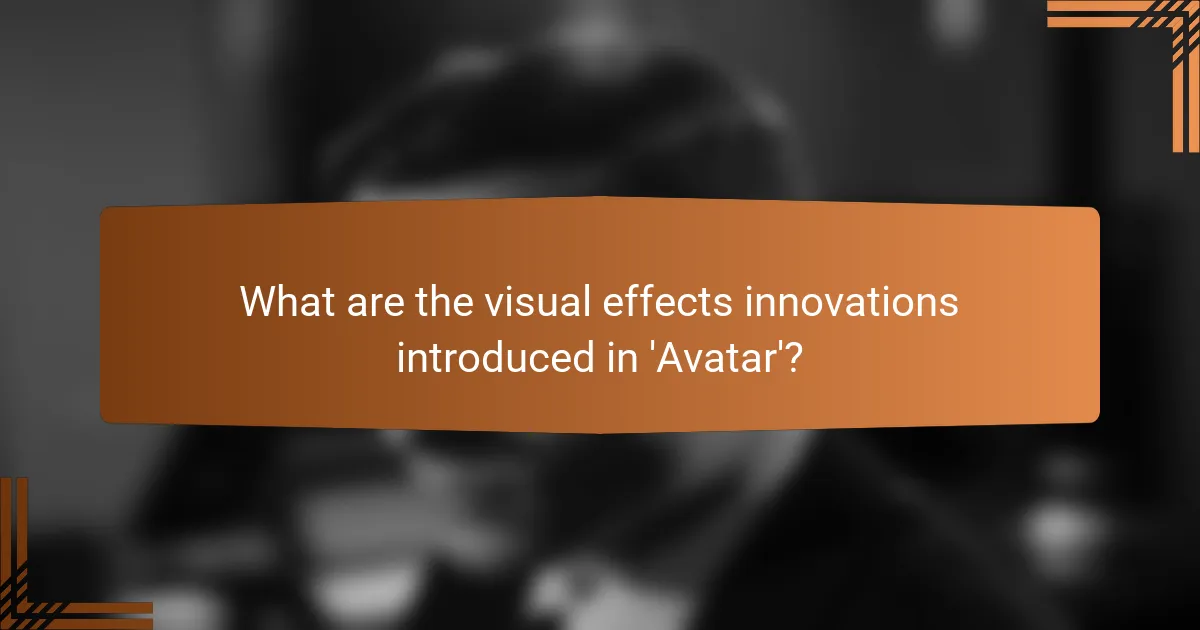 What are the visual effects innovations introduced in 'Avatar'?